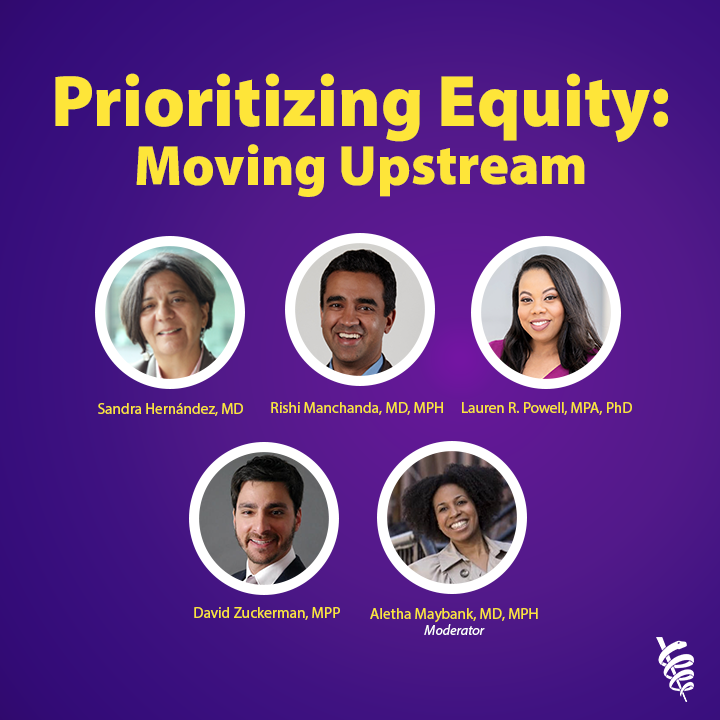 Prioritizing Equity: Moving Upstream

Sandra Hernández, MD

Rishi Manchanda, MD, MPH

Lauren R. Powell, MPA, PhD

David Zuckerman, MPP

Aletha Maybank, MD, MPH
Moderator